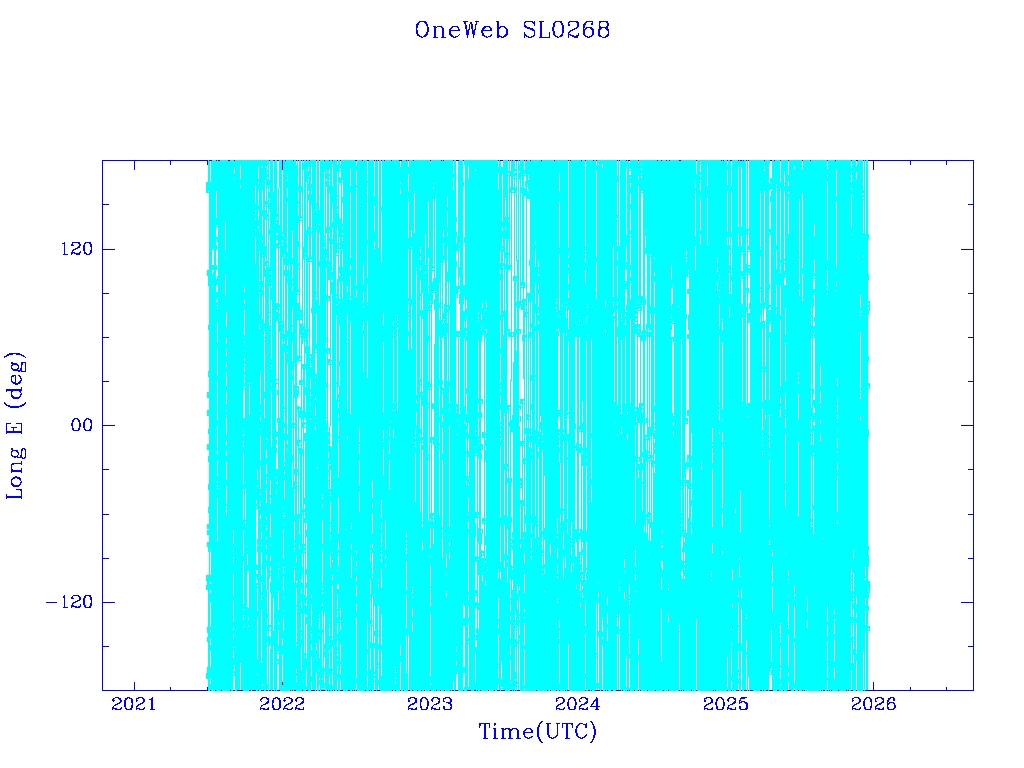 OneWeb SL0268

Long E (deg)

120

00

−120

2021
2022
2023
2024
2025
2026

Time(UTC)